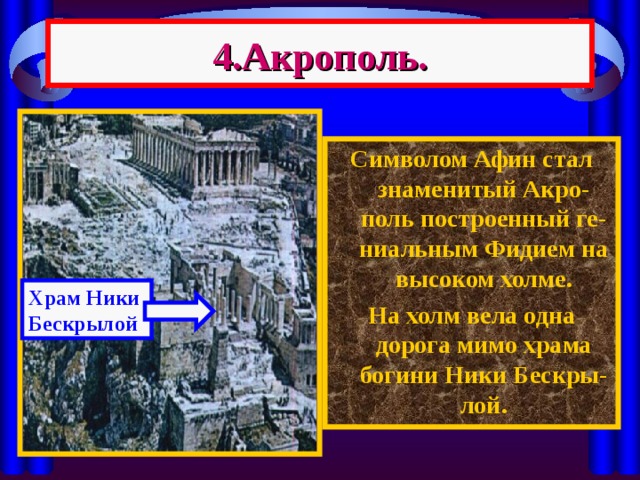 4.Акрополь.

Храм Ники Бескрылой

Символом Афин стал знаменитый Акрополь построенный гениальным Фидием на высоком холме.

На холм вела одна дорога мимо храма богини Ники Бескрылой.